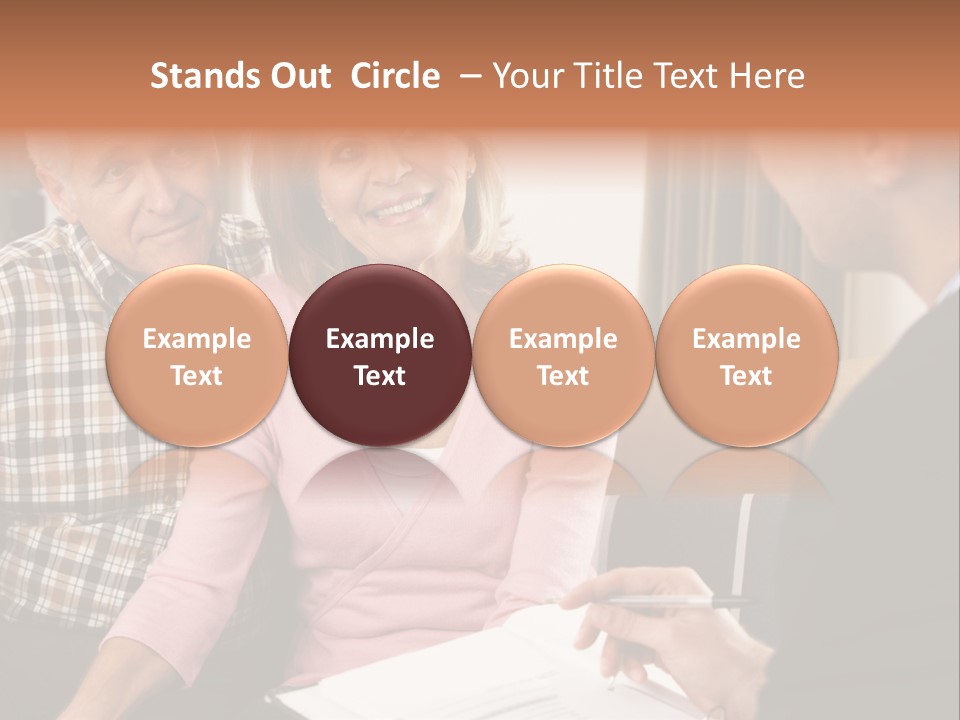 Stands Out Circle – Your Title Text Here

Example Text

Example Text

Example Text

Example Text